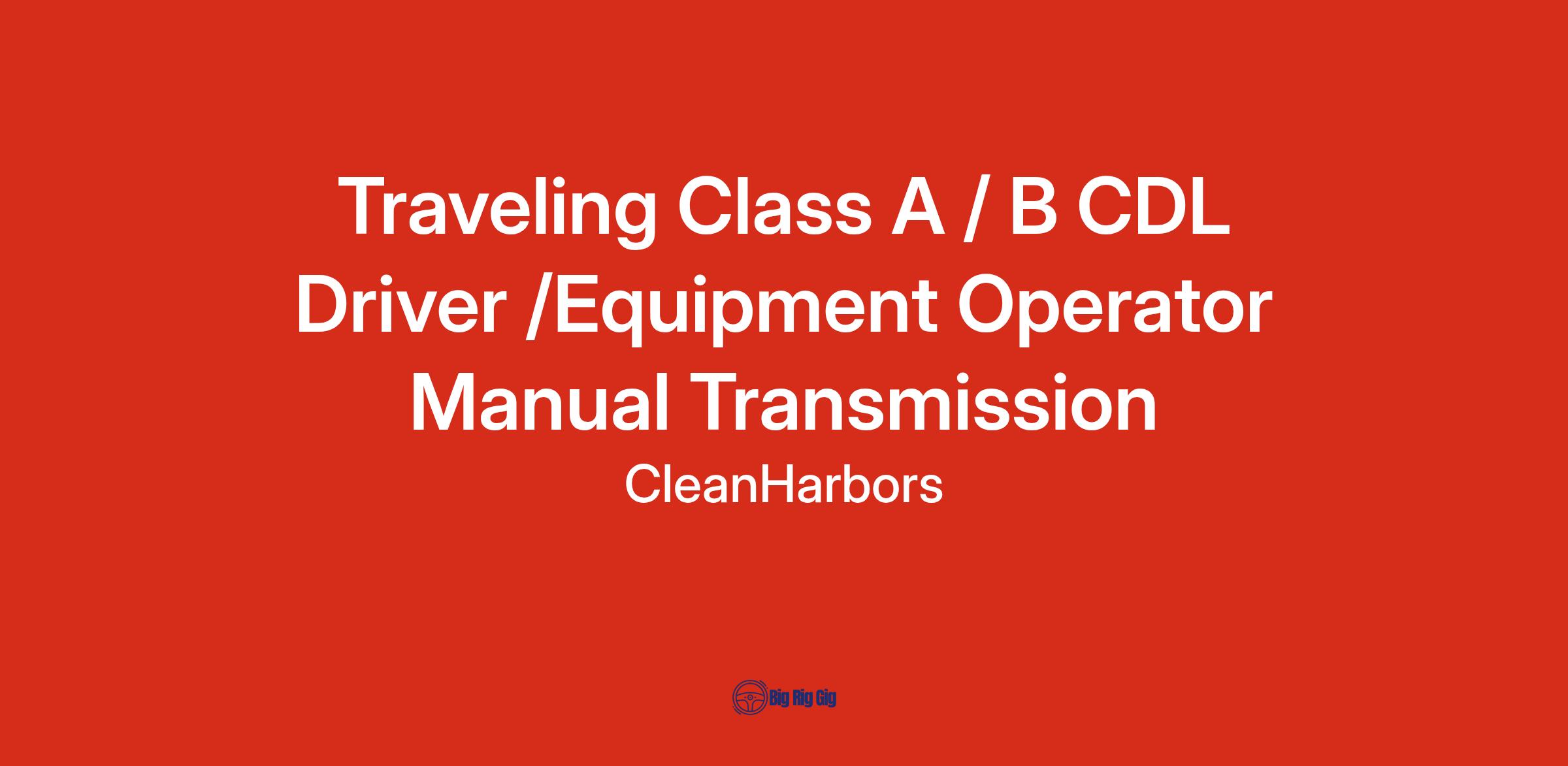 Traveling Class A / B CDL Driver /Equipment Operator Manual Transmission

CleanHarbors

Big Rig Gig